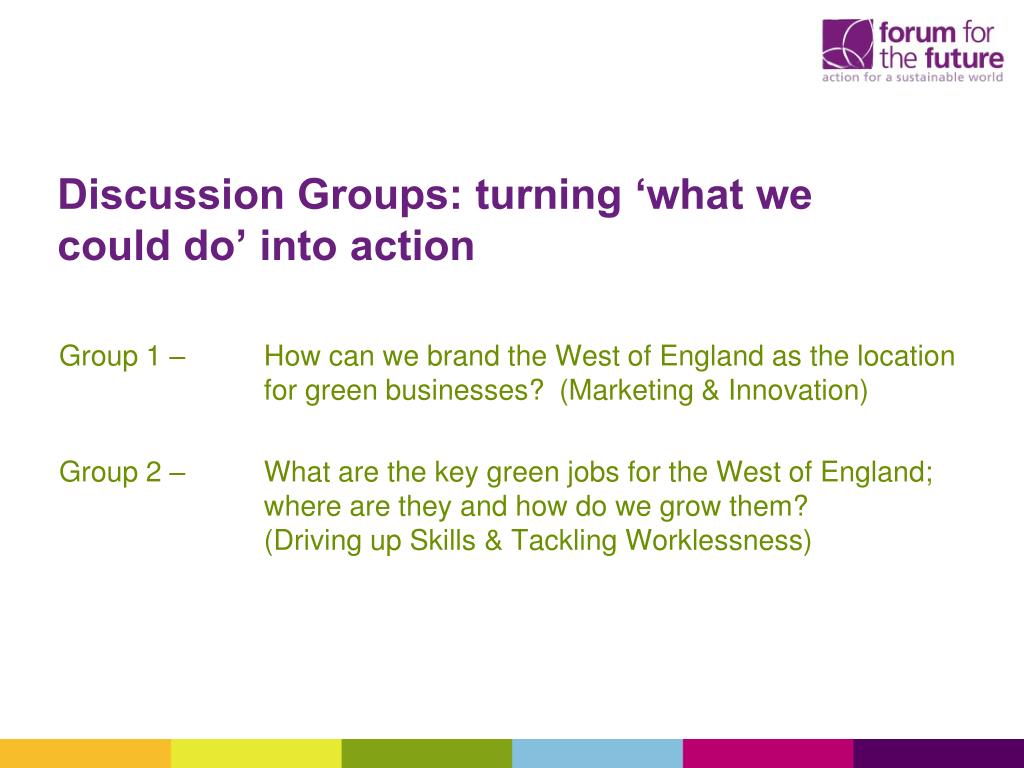 forum for the future
action for a sustainable world

Discussion Groups: turning ‘what we could do’ into action

Group 1 – How can we brand the West of England as the location for green businesses? (Marketing & Innovation)

Group 2 – What are the key green jobs for the West of England; where are they and how do we grow them? (Driving up Skills & Tackling Worklessness)